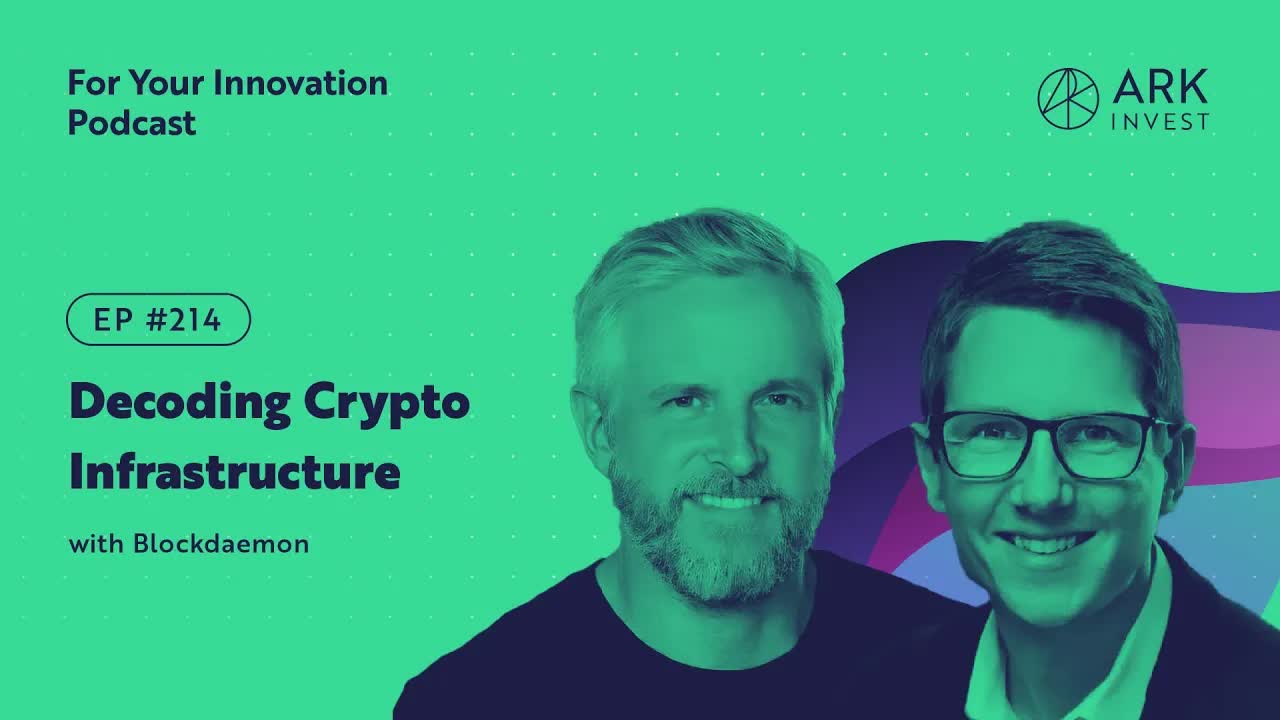 For Your Innovation Podcast

ARK INVEST

EP #214

Decoding Crypto Infrastructure

with Blockdaemon